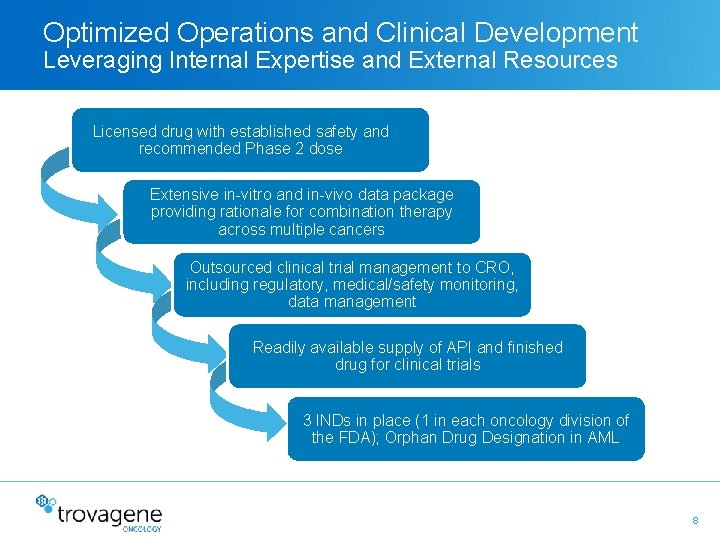 Optimized Operations and Clinical Development
Leveraging Internal Expertise and External Resources

Licensed drug with established safety and recommended Phase 2 dose

Extensive in-vitro and in-vivo data package providing rationale for combination therapy across multiple cancers

Outsourced clinical trial management to CRO, including regulatory, medical/safety monitoring, data management

Readily available supply of API and finished drug for clinical trials

3 INDs in place (1 in each oncology division of the FDA); Orphan Drug Designation in AML

trovagene
ONCOLOGY

8